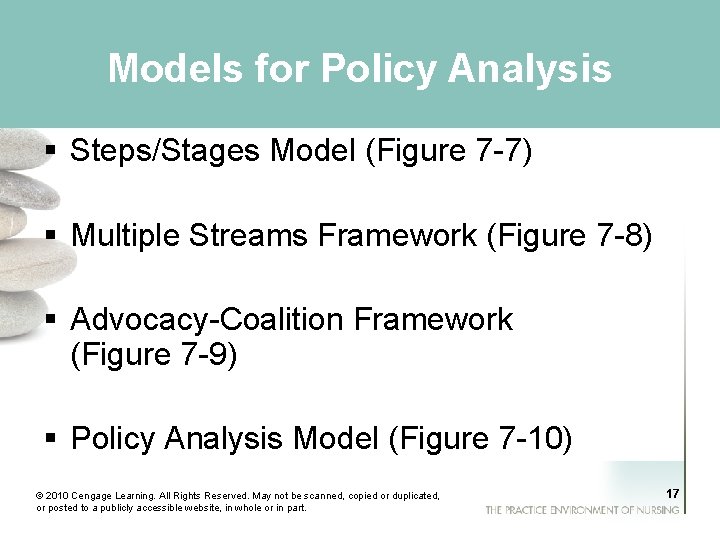 Models for Policy Analysis

▪ Steps/Stages Model (Figure 7-7)

▪ Multiple Streams Framework (Figure 7-8)

▪ Advocacy-Coalition Framework (Figure 7-9)

▪ Policy Analysis Model (Figure 7-10)

© 2010 Cengage Learning. All Rights Reserved. May not be scanned, copied or duplicated, or posted to a publicly accessible website, in whole or in part.

17

THE PRACTICE ENVIRONMENT OF NURSING